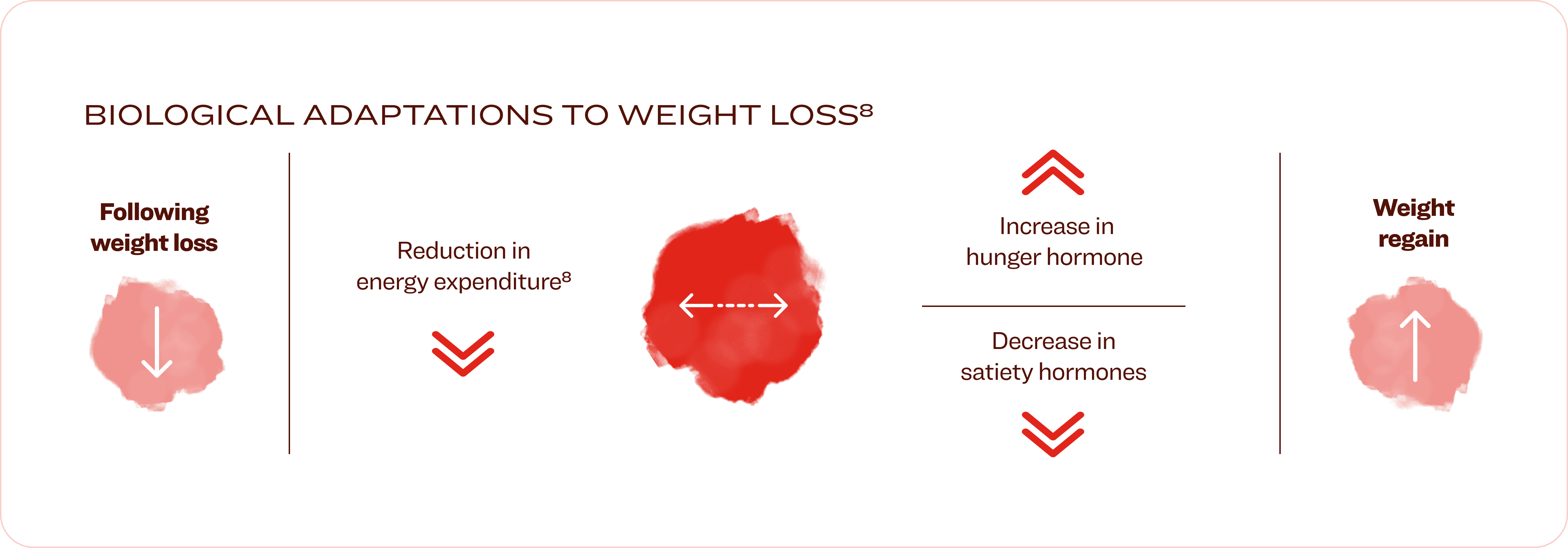 BIOLOGICAL ADAPTATIONS TO WEIGHT LOSS$^8$

Following weight loss

Reduction in energy expenditure$^8$

Increase in hunger hormone

Decrease in satiety hormones

Weight regain